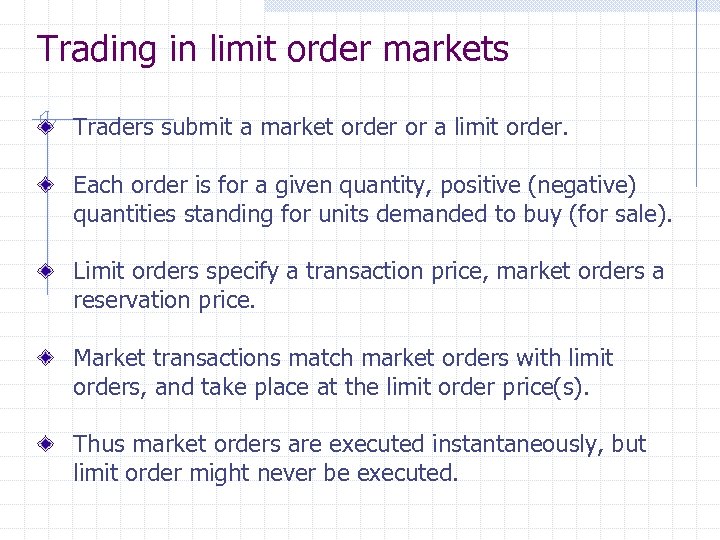 Trading in limit order markets

Traders submit a market order or a limit order.

Each order is for a given quantity, positive (negative) quantities standing for units demanded to buy (for sale).

Limit orders specify a transaction price, market orders a reservation price.

Market transactions match market orders with limit orders, and take place at the limit order price(s).

Thus market orders are executed instantaneously, but limit order might never be executed.